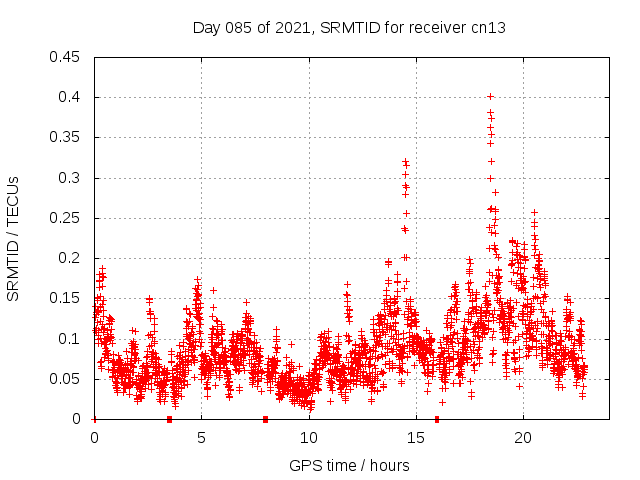 Day 085 of 2021, SRMTID for receiver cn13

SRMTID / TECUs

0.45
0.4
0.35
0.3
0.25
0.2
0.15
0.1
0.05
0

0
5
10
15
20

GPS time / hours